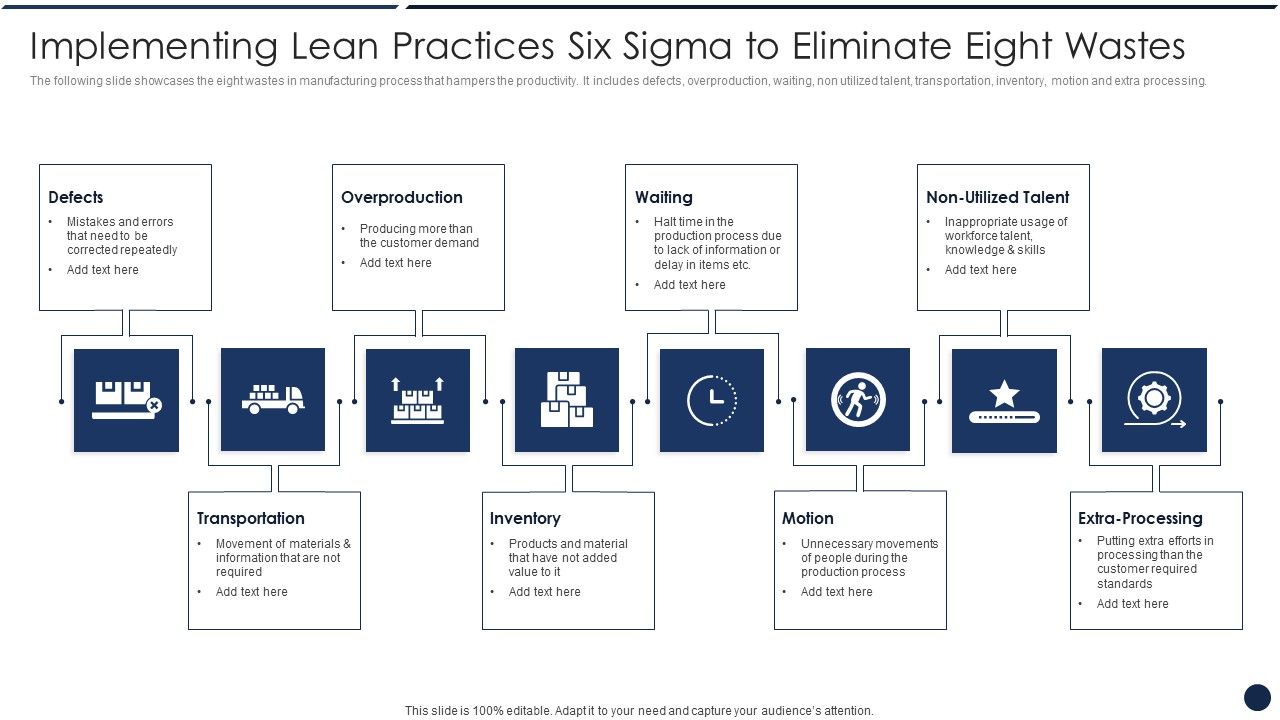 Implementing Lean Practices Six Sigma to Eliminate Eight Wastes

The following slide showcases the eight wastes in manufacturing process that hampers the productivity. It includes defects, overproduction, waiting, non utilized talent, transportation, inventory, motion and extra processing.

Defects
• Mistakes and errors that need to be corrected repeatedly
• Add text here

Overproduction
• Producing more than the customer demand
• Add text here

Waiting
• Halt time in the production process due to lack of information or delay in items etc.
• Add text here

Non-Utilized Talent
• Inappropriate usage of workforce talent, knowledge & skills
• Add text here

Transportation
• Movement of materials & information that are not required
• Add text here

Inventory
• Products and material that have not added value to it
• Add text here

Motion
• Unnecessary movements of people during the production process
• Add text here

Extra-Processing
• Putting extra efforts in processing than the customer required standards
• Add text here

This slide is 100% editable. Adapt it to your need and capture your audience's attention.